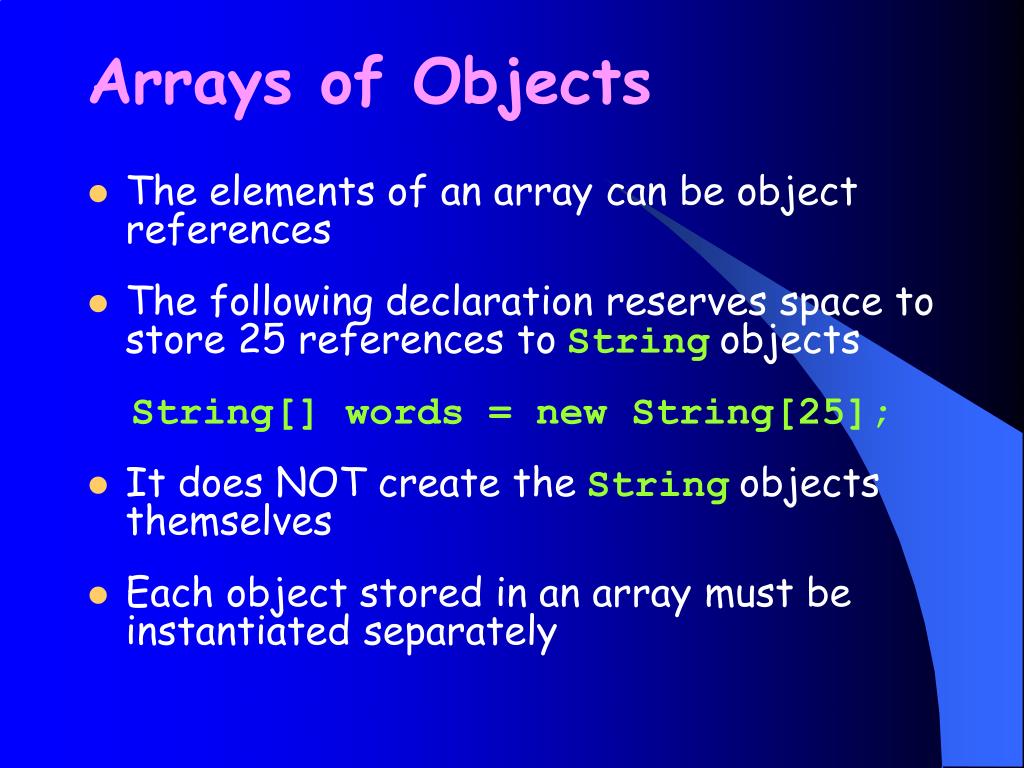 Arrays of Objects

- The elements of an array can be object references
- The following declaration reserves space to store 25 references to String objects

String[] words = new String[25];

- It does NOT create the String objects themselves
- Each object stored in an array must be instantiated separately